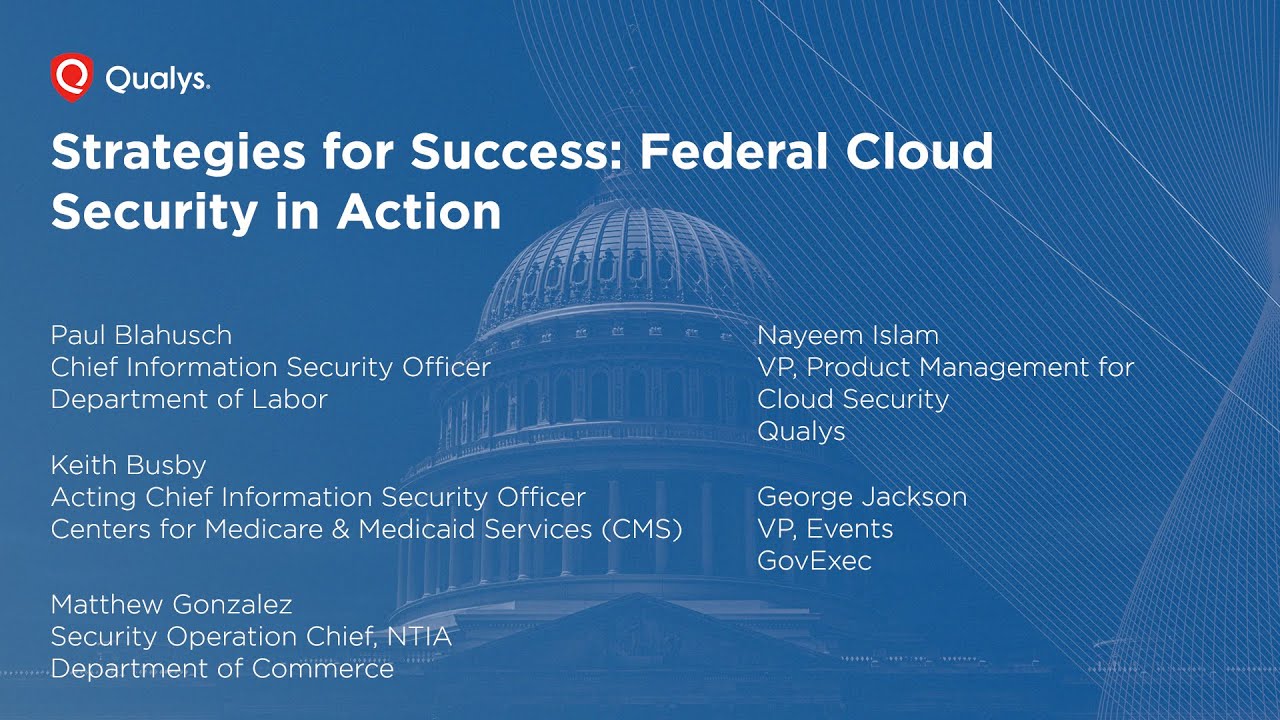 Qualys.

Strategies for Success: Federal Cloud Security in Action

Paul Blahusch
Chief Information Security Officer
Department of Labor

Keith Busby
Acting Chief Information Security Officer
Centers for Medicare & Medicaid Services (CMS)

Matthew Gonzalez
Security Operation Chief, NTIA
Department of Commerce

Nayeem Islam
VP, Product Management for Cloud Security
Qualys

George Jackson
VP, Events
GovExec